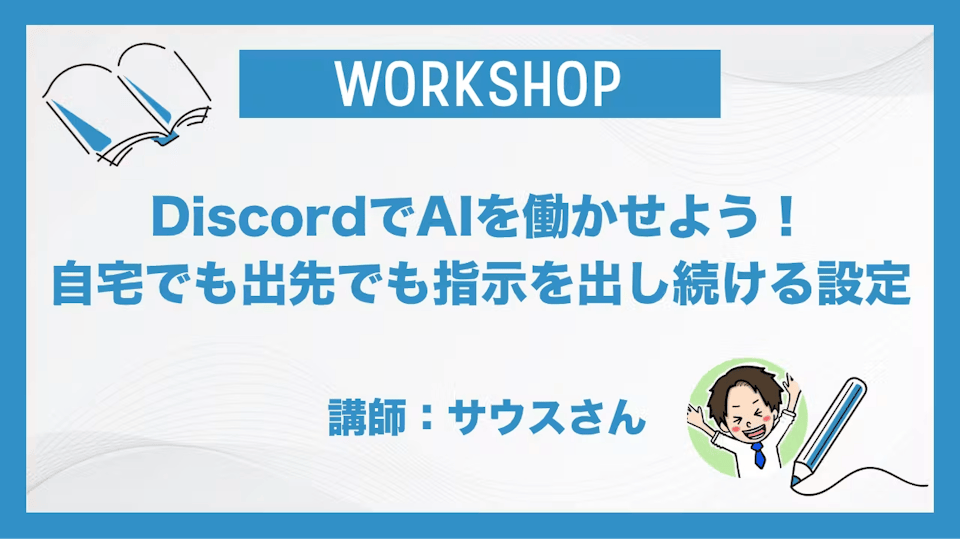 WORKSHOP

DiscordでAIを働かせよう！
自宅でも出先でも指示を出し続ける設定

講師：サウスさん